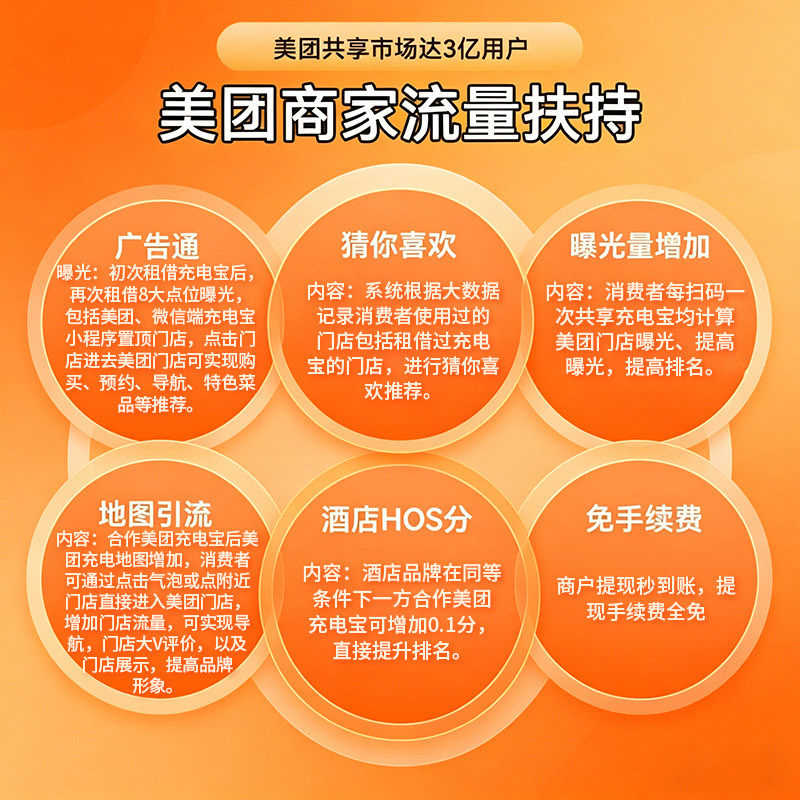 美团共享市场达3亿用户

美团商家流量扶持

广告通

曝光：初次租借充电宝后，再次租借8大点位曝光，包括美团、微信端充电宝小程序置顶门店，点击门店进去美团门店可实现购买、预约、导航、特色菜品等推荐。

猜你喜欢

内容：系统根据大数据记录消费者使用过的门店包括租借过充电宝的门店，进行猜你喜欢推荐。

曝光量增加

内容：消费者每扫码一次共享充电宝均计算美团门店曝光、提高曝光，提高排名。

地图引流

内容：合作美团充电宝后美团充电地图增加，消费者可通过点击气泡或点附近门店直接进入美团门店，增加门店流量，可实现导航，门店大V评价，以及门店展示，提高品牌形象。

酒店HOS分

内容：酒店品牌在同等条件下一方合作美团充电宝可增加0.1分，直接提升排名。

免手续费

商户提现秒到账，提现手续费全免